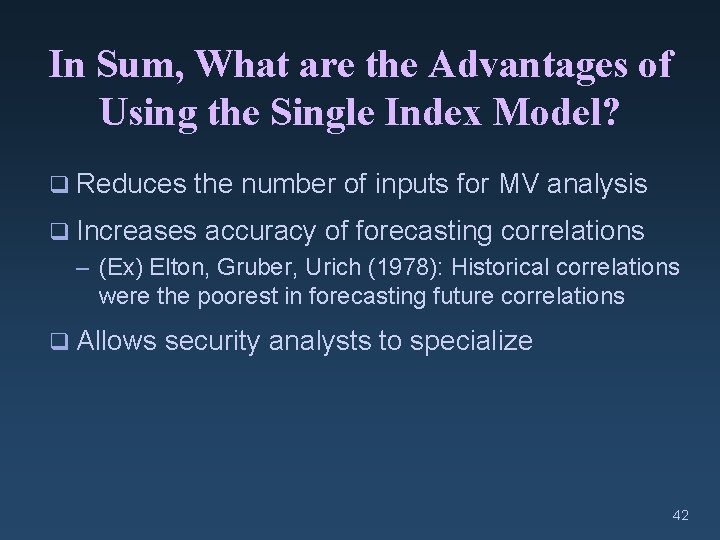 In Sum, What are the Advantages of Using the Single Index Model?

❑ Reduces the number of inputs for MV analysis

❑ Increases accuracy of forecasting correlations

– (Ex) Elton, Gruber, Urich (1978): Historical correlations were the poorest in forecasting future correlations

❑ Allows security analysts to specialize

42